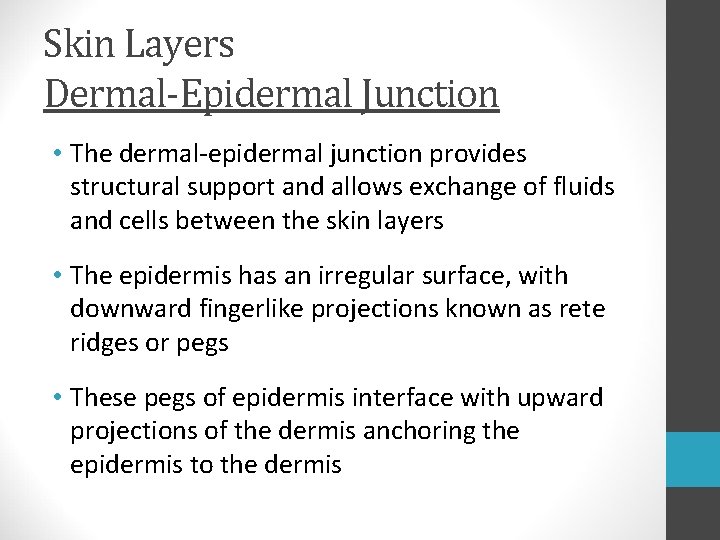 Skin Layers
Dermal-Epidermal Junction

• The dermal-epidermal junction provides structural support and allows exchange of fluids and cells between the skin layers

• The epidermis has an irregular surface, with downward fingerlike projections known as rete ridges or pegs

• These pegs of epidermis interface with upward projections of the dermis anchoring the epidermis to the dermis